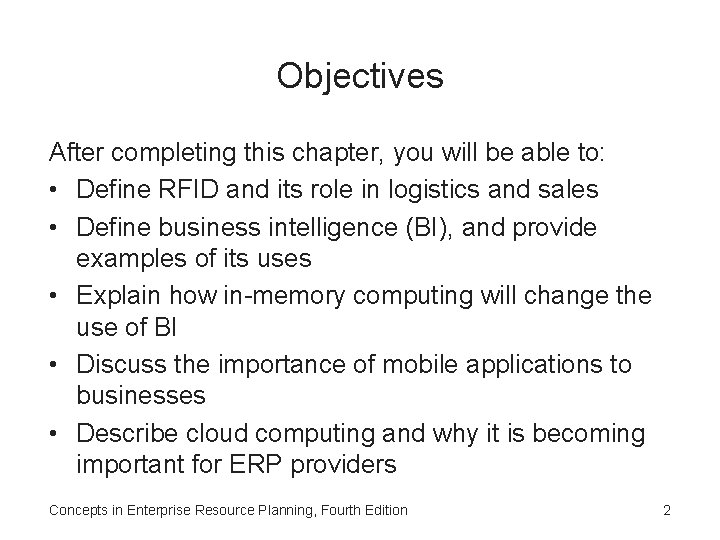 Objectives

After completing this chapter, you will be able to:

• Define RFID and its role in logistics and sales
• Define business intelligence (BI), and provide examples of its uses
• Explain how in-memory computing will change the use of BI
• Discuss the importance of mobile applications to businesses
• Describe cloud computing and why it is becoming important for ERP providers

Concepts in Enterprise Resource Planning, Fourth Edition

2